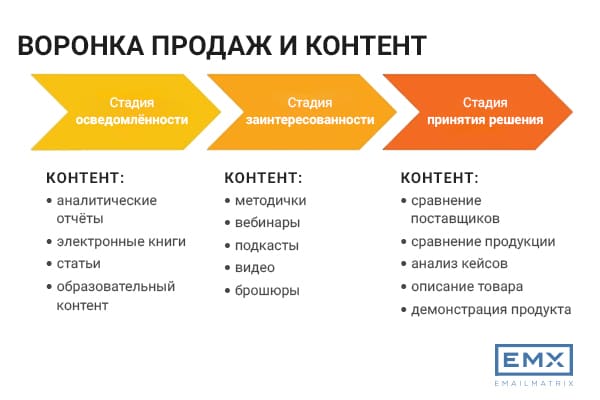 ВОРОНКА ПРОДАЖ И КОНТЕНТ

Стадия осведомлённости

Стадия заинтересованности

Стадия принятия решения

КОНТЕНТ:
• аналитические отчёты
• электронные книги
• статьи
• образовательный контент

КОНТЕНТ:
• методички
• вебинары
• подкасты
• видео
• брошюры

КОНТЕНТ:
• сравнение поставщиков
• сравнение продукции
• анализ кейсов
• описание товара
• демонстрация продукта

EMX
EMAILMATRIX